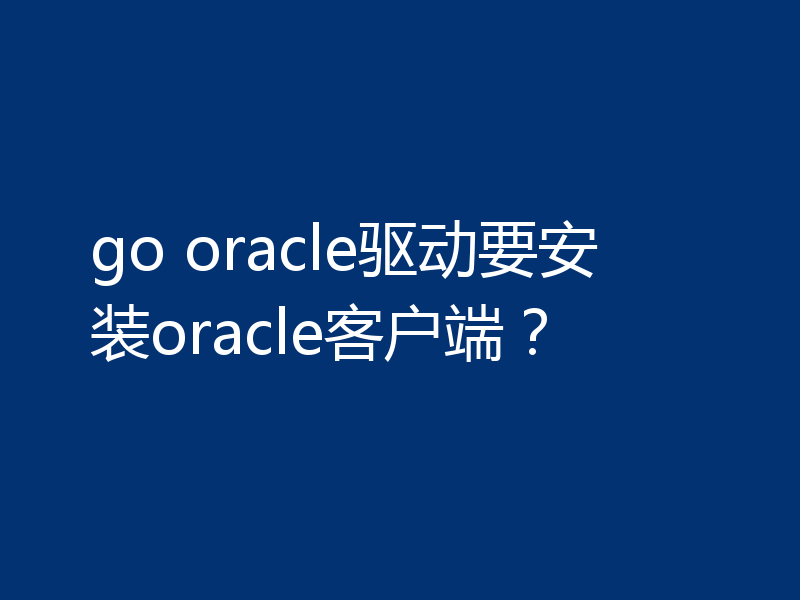 go oracle驱动要安装oracle客户端？